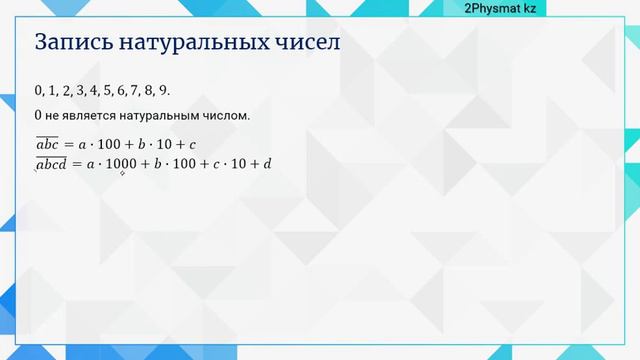 2Physmat kz

Запись натуральных чисел

0, 1, 2, 3, 4, 5, 6, 7, 8, 9.

0 не является натуральным числом.

$\overline{abc} = a \cdot 100 + b \cdot 10 + c$
$\overline{abcd} = a \cdot 1000 + b \cdot 100 + c \cdot 10 + d$